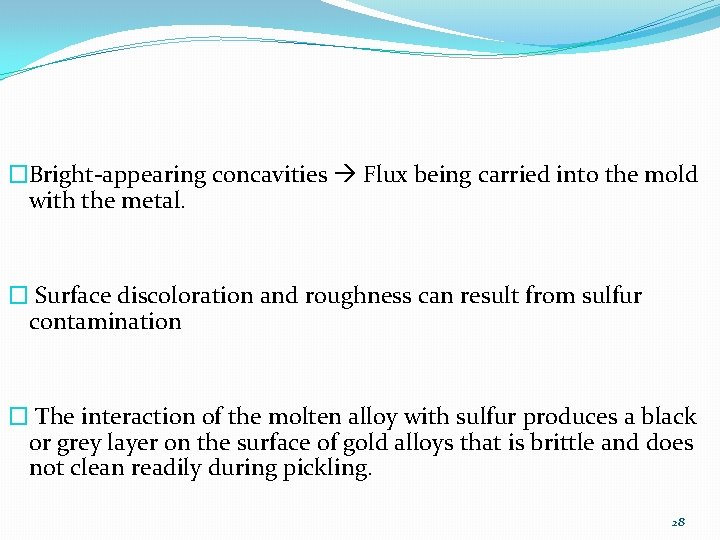 □Bright-appearing concavities → Flux being carried into the mold with the metal.

□ Surface discoloration and roughness can result from sulfur contamination

□ The interaction of the molten alloy with sulfur produces a black or grey layer on the surface of gold alloys that is brittle and does not clean readily during pickling.

28